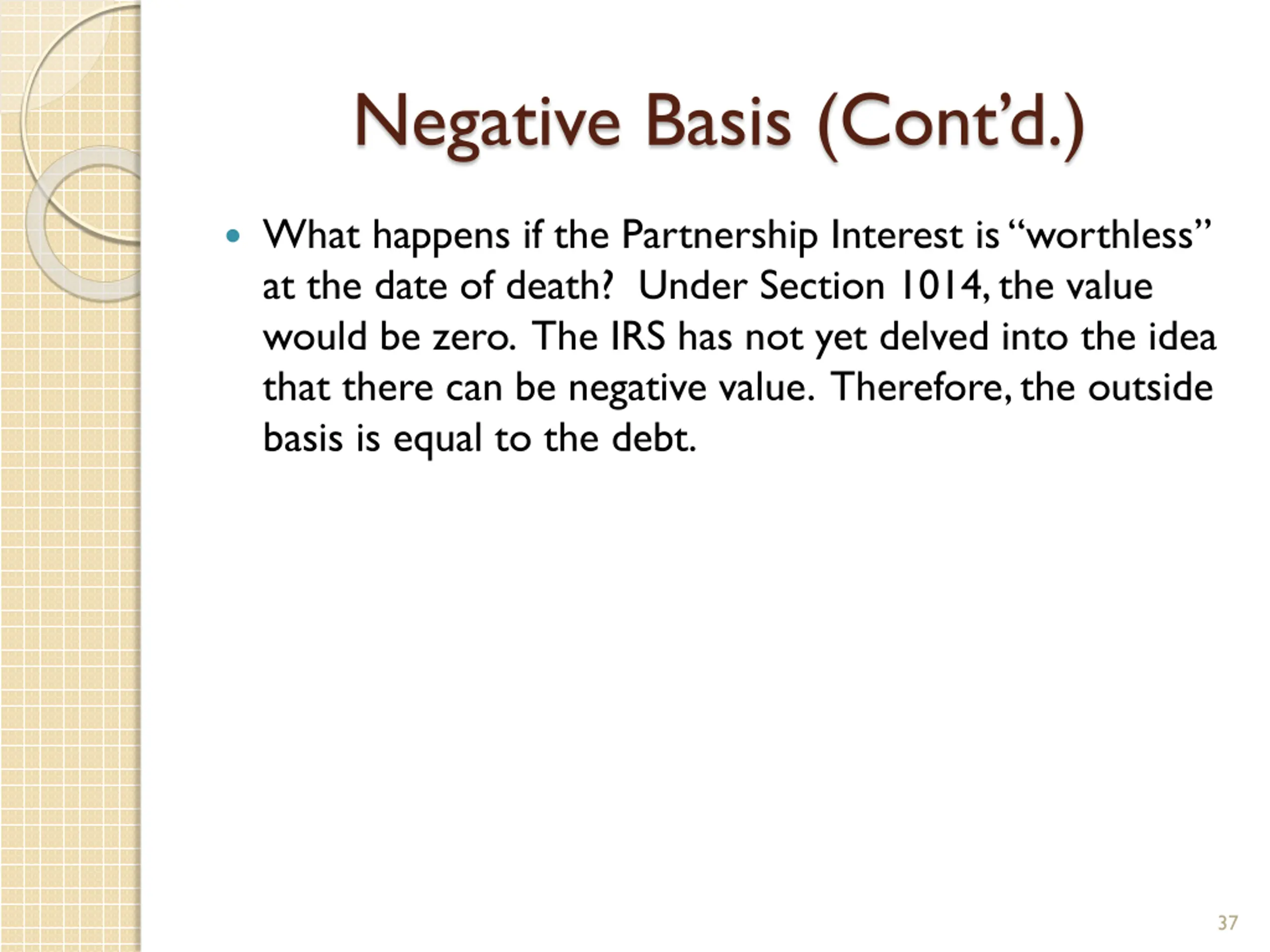 Negative Basis (Cont’d.)

• What happens if the Partnership Interest is “worthless” at the date of death? Under Section 1014, the value would be zero. The IRS has not yet delved into the idea that there can be negative value. Therefore, the outside basis is equal to the debt.

37